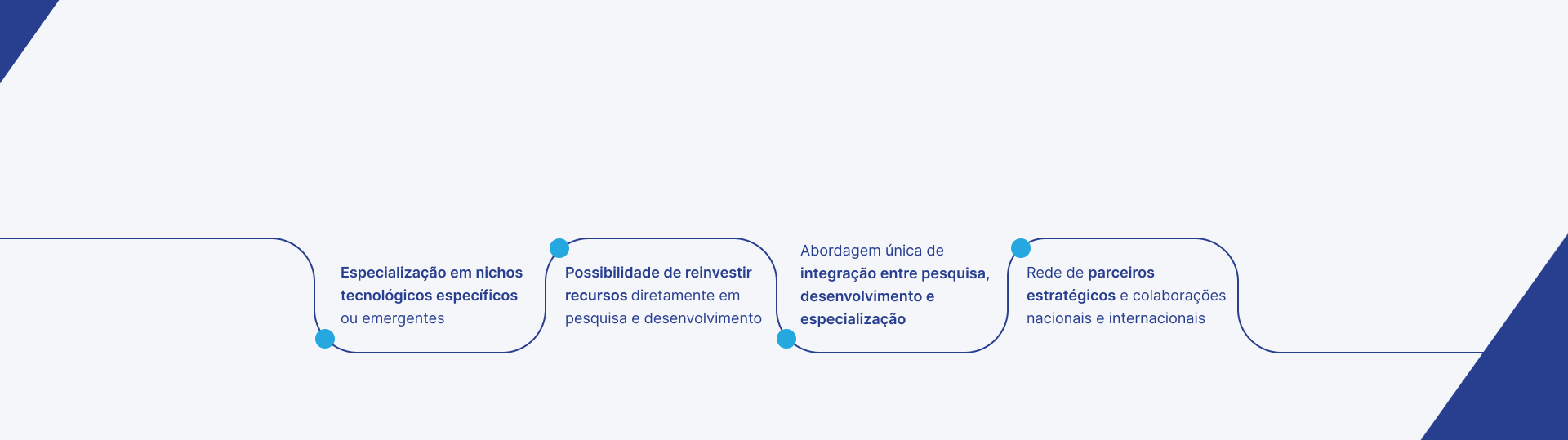 Especialização em nichos tecnológicos específicos ou emergentes

Possibilidade de reinvestir recursos diretamente em pesquisa e desenvolvimento

Abordagem única de integração entre pesquisa, desenvolvimento e especialização

Rede de parceiros estratégicos e colaborações nacionais e internacionais